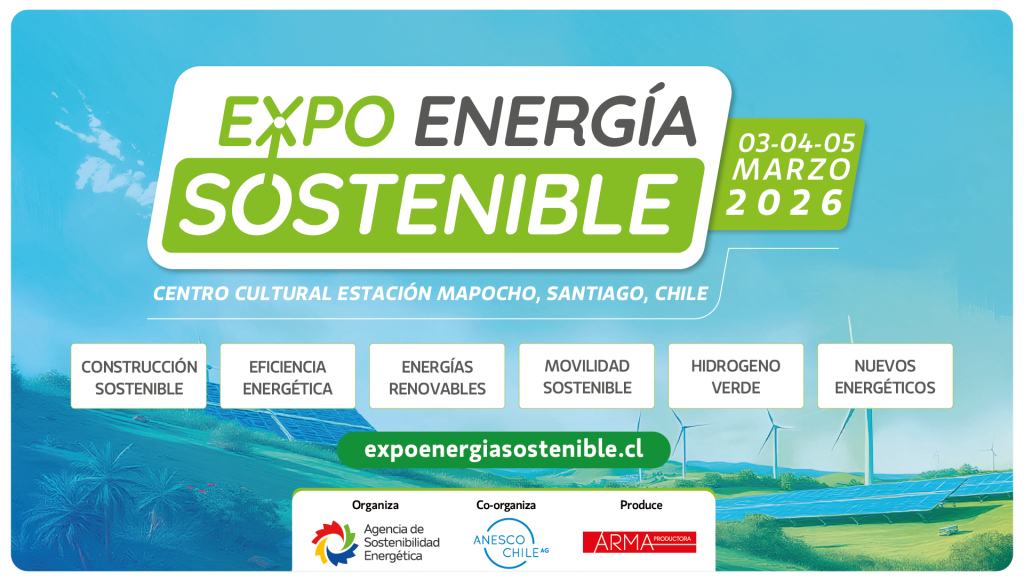 EXPO ENERGÍA SOSTENIBLE

03-04-05 MARZO 2026

CENTRO CULTURAL ESTACIÓN MAPOCHO, SANTIAGO, CHILE

CONSTRUCCIÓN SOSTENIBLE

EFICIENCIA ENERGÉTICA

ENERGÍAS RENOVABLES

MOVILIDAD SOSTENIBLE

HIDROGENO VERDE

NUEVOS ENERGÉTICOS

expoenergiasostenible.cl

Organiza
Agencia de Sostenibilidad Energética

Co-organiza
ANESCO CHILE AG

Produce
ARMA PRODUCTORA